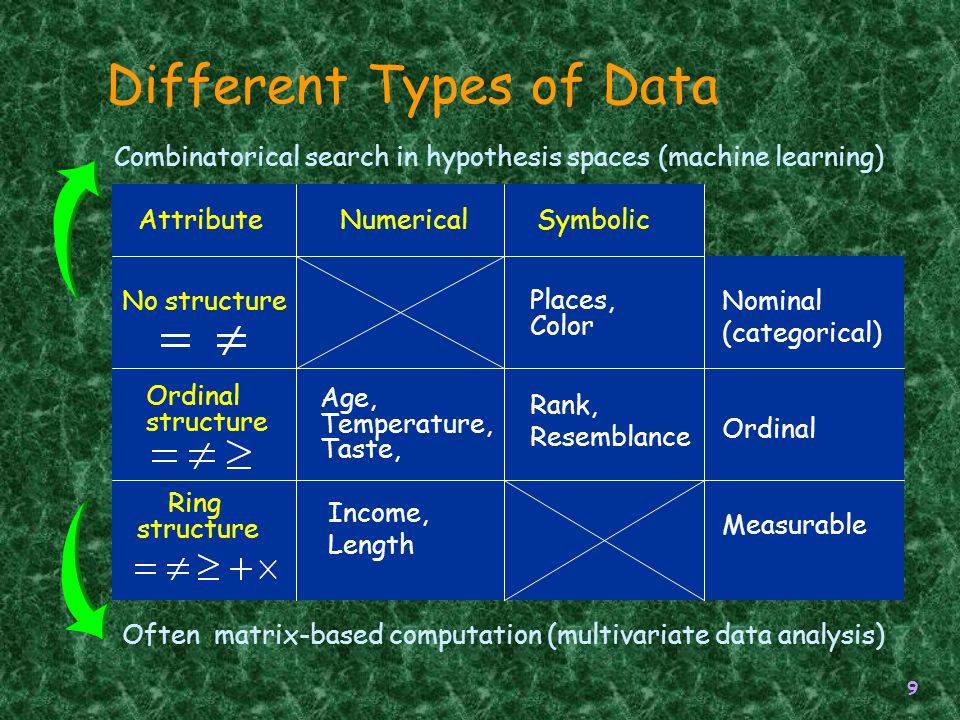 Different Types of Data

Combinatorical search in hypothesis spaces (machine learning)

| Attribute | Numerical | Symbolic | |
|---|---|---|---|
| No structure $= \neq$ | | Places, Color | Nominal (categorical) |
| Ordinal structure $= \neq \geq$ | Age, Temperature, Taste, | Rank, Resemblance | Ordinal |
| Ring structure $= \neq \geq + \times$ | Income, Length | | Measurable |

Often matrix-based computation (multivariate data analysis)

9